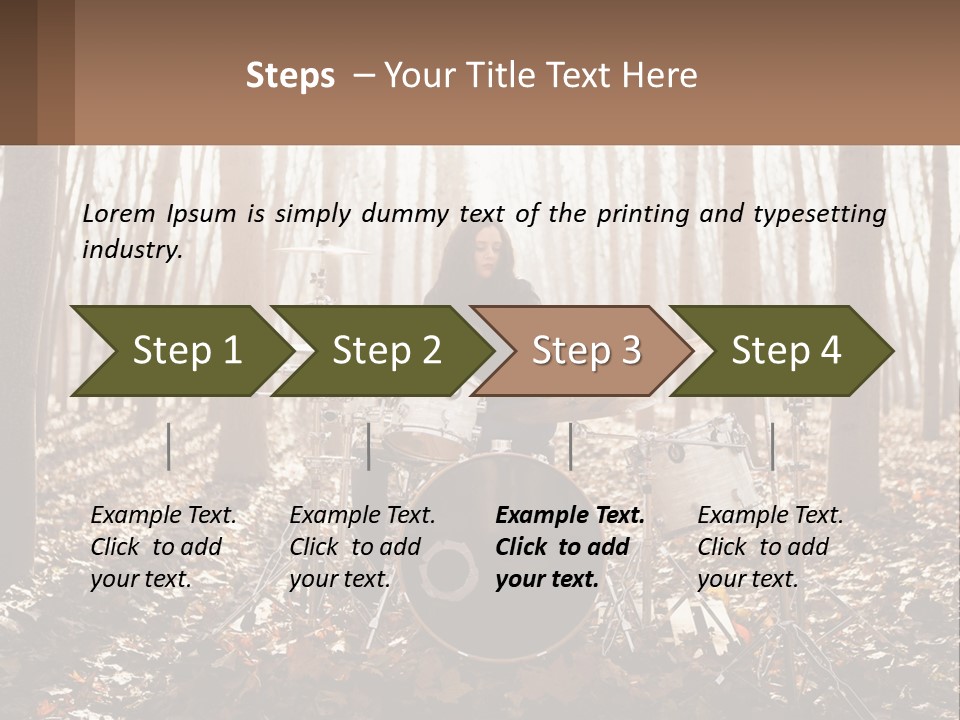 Steps – Your Title Text Here

Lorem Ipsum is simply dummy text of the printing and typesetting industry.

Step 1

Step 2

Step 3

Step 4

Example Text. Click to add your text.

Example Text. Click to add your text.

Example Text. Click to add your text.

Example Text. Click to add your text.